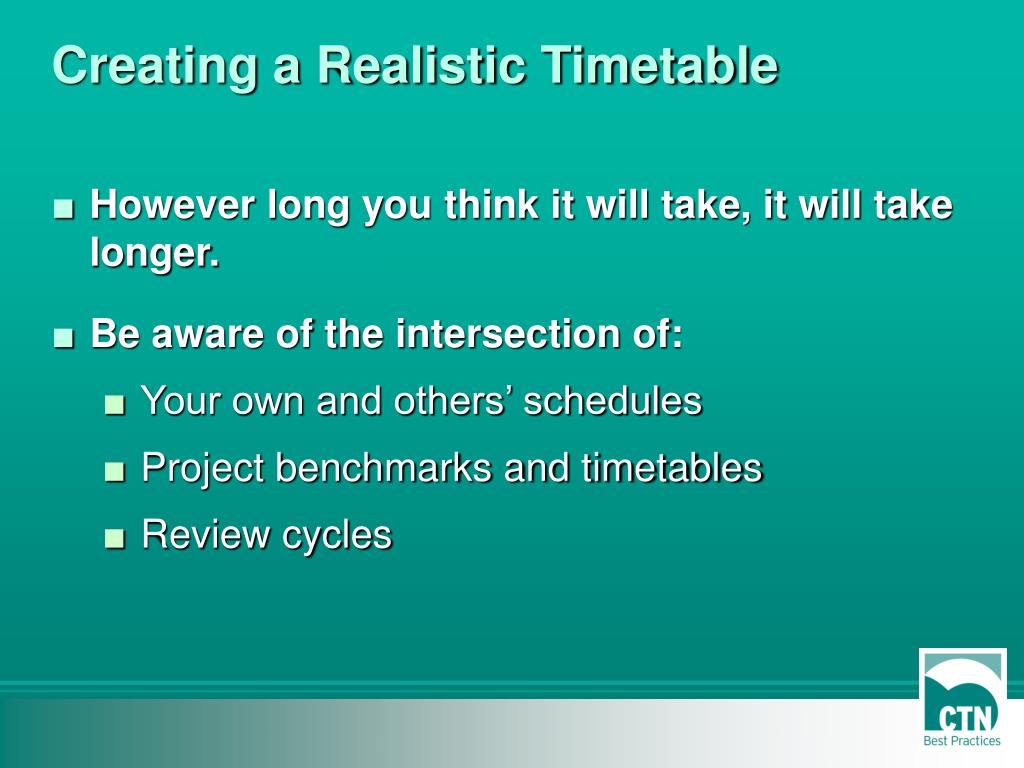 Creating a Realistic Timetable

■ However long you think it will take, it will take longer.

■ Be aware of the intersection of:

■ Your own and others’ schedules

■ Project benchmarks and timetables

■ Review cycles

CTN
Best Practices